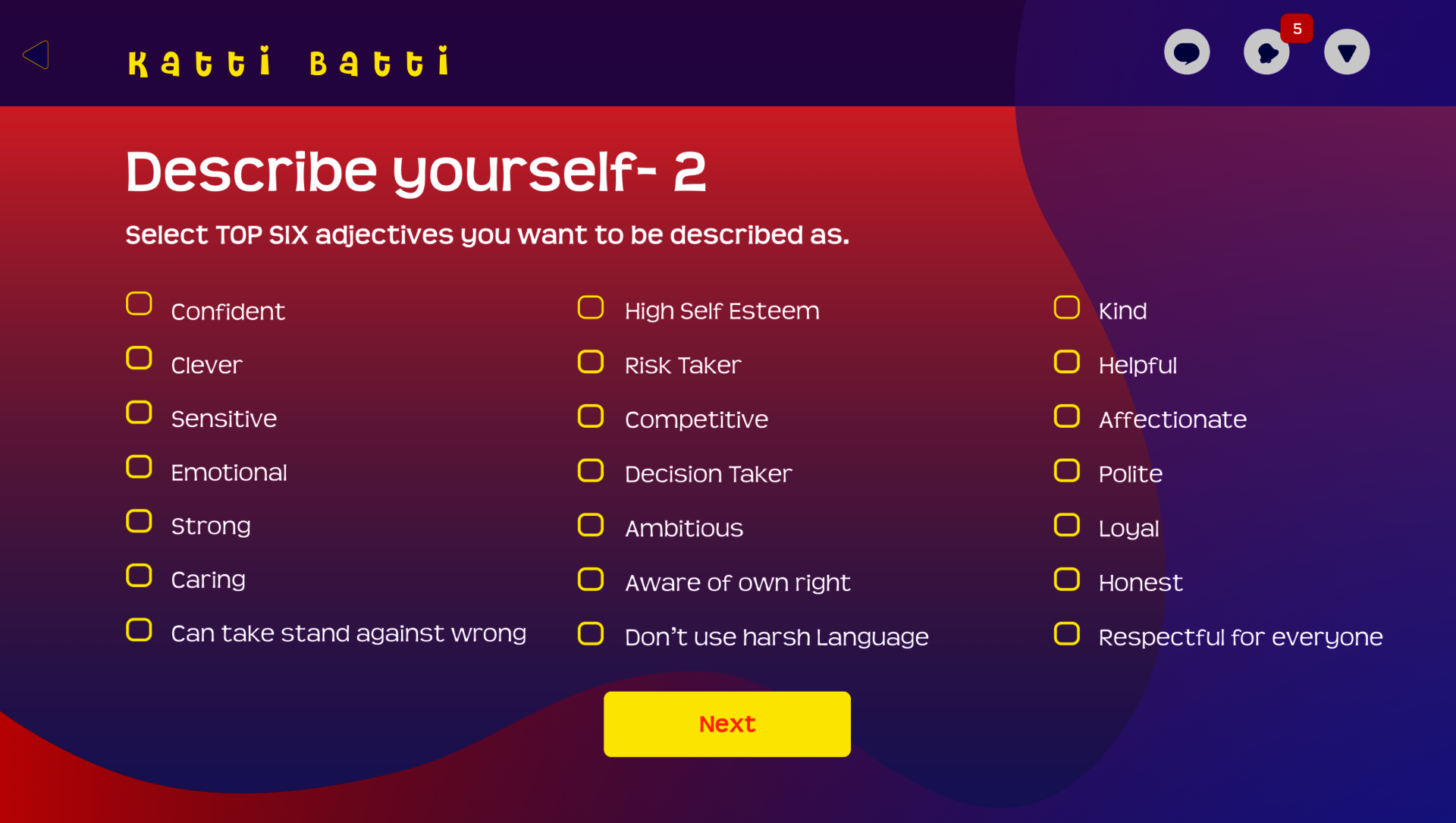 Katti Batti

5

Describe yourself- 2

Select TOP SIX adjectives you want to be described as.

Confident
Clever
Sensitive
Emotional
Strong
Caring
Can take stand against wrong

High Self Esteem
Risk Taker
Competitive
Decision Taker
Ambitious
Aware of own right
Don't use harsh Language

Kind
Helpful
Affectionate
Polite
Loyal
Honest
Respectful for everyone

Next